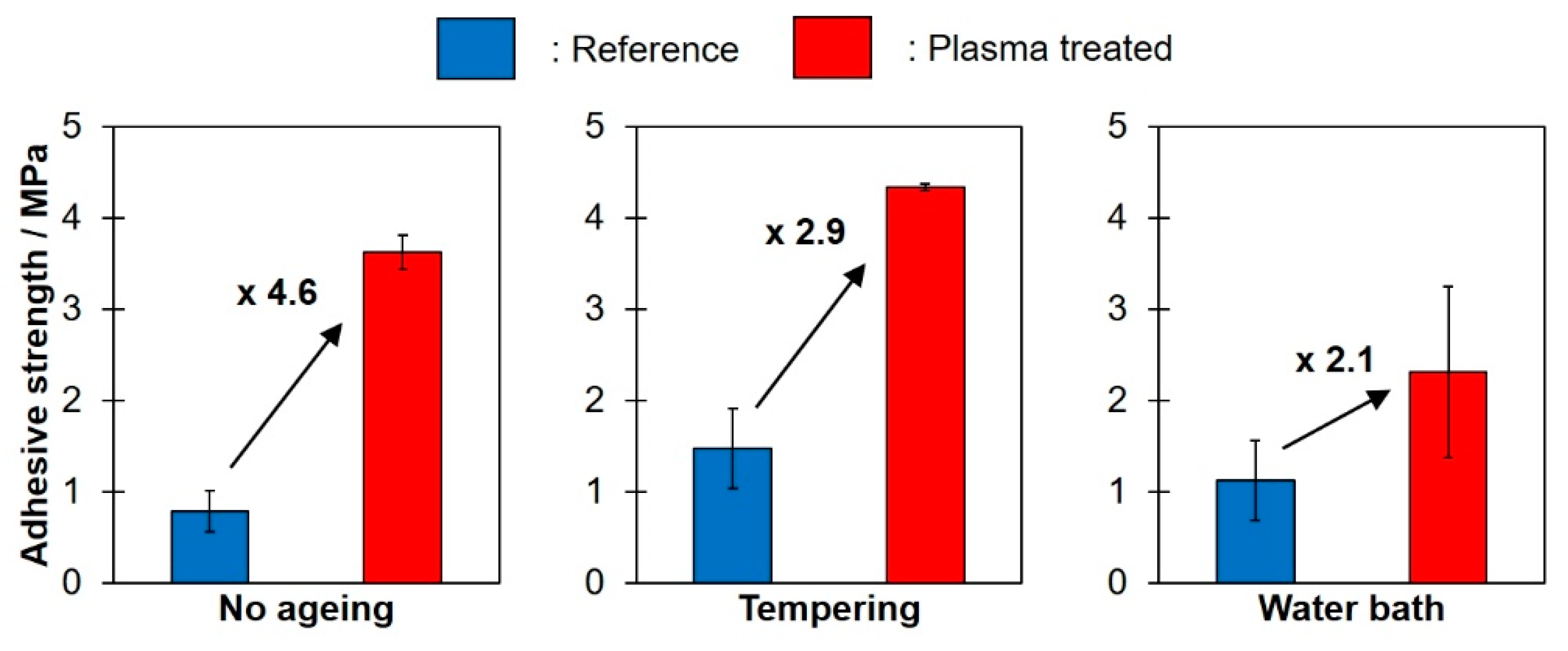 : Reference : Plasma treated

Adhesive strength / MPa

5
4
3
2
1
0

x 4.6

No ageing

5
4
3
2
1
0

x 2.9

Tempering

5
4
3
2
1
0

x 2.1

Water bath